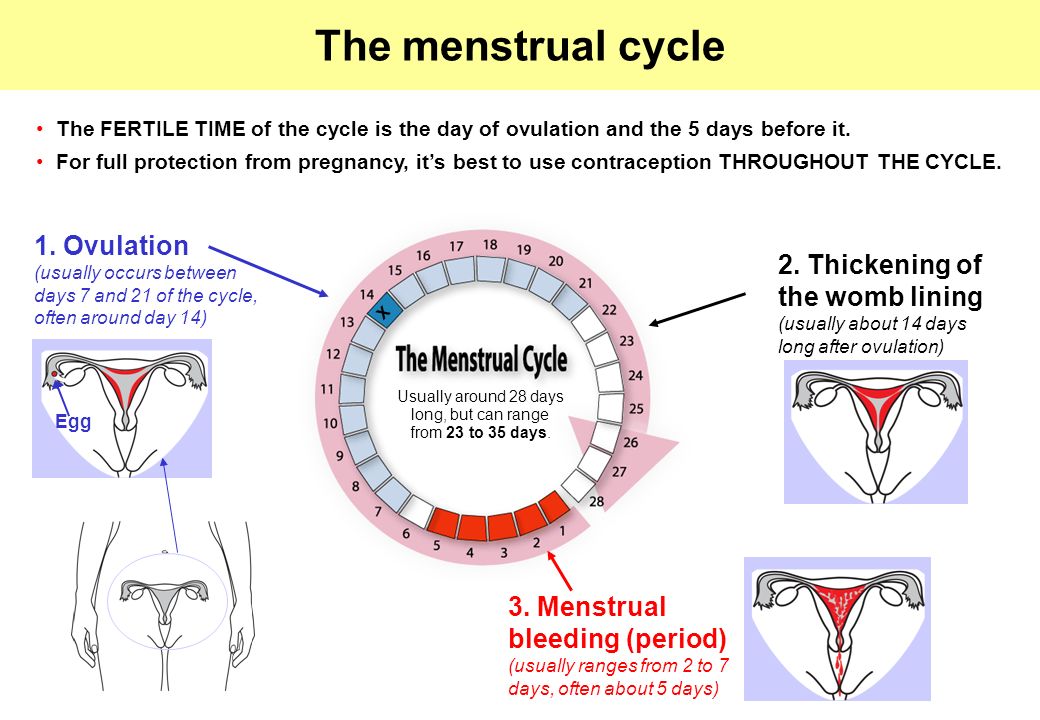 The menstrual cycle

• The FERTILE TIME of the cycle is the day of ovulation and the 5 days before it.
• For full protection from pregnancy, it's best to use contraception THROUGHOUT THE CYCLE.

1. Ovulation
(usually occurs between days 7 and 21 of the cycle, often around day 14)

Egg

The Menstrual Cycle
Usually around 28 days long, but can range from 23 to 35 days.

1 2 3 4 5 6 7 8 9 10 11 12 13 14 15 16 17 18 19 20 21 22 23 24 25 26 27 28
X

2. Thickening of the womb lining
(usually about 14 days long after ovulation)

3. Menstrual bleeding (period)
(usually ranges from 2 to 7 days, often about 5 days)